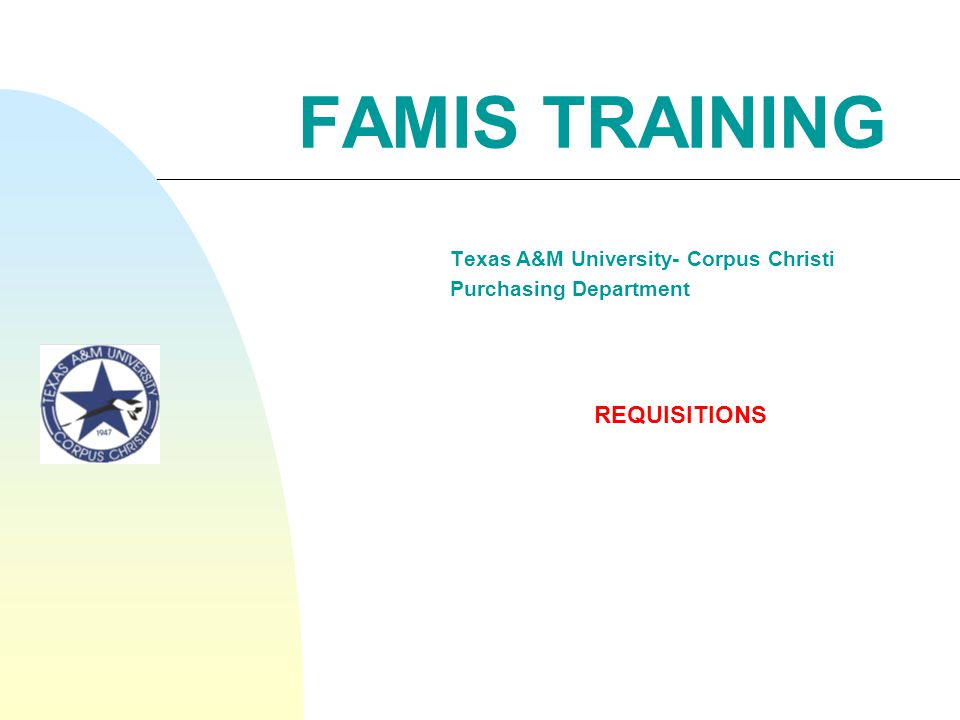 FAMIS TRAINING

Texas A&M University- Corpus Christi
Purchasing Department

TEXAS A&M UNIVERSITY
1947
CORPUS CHRISTI

REQUISITIONS